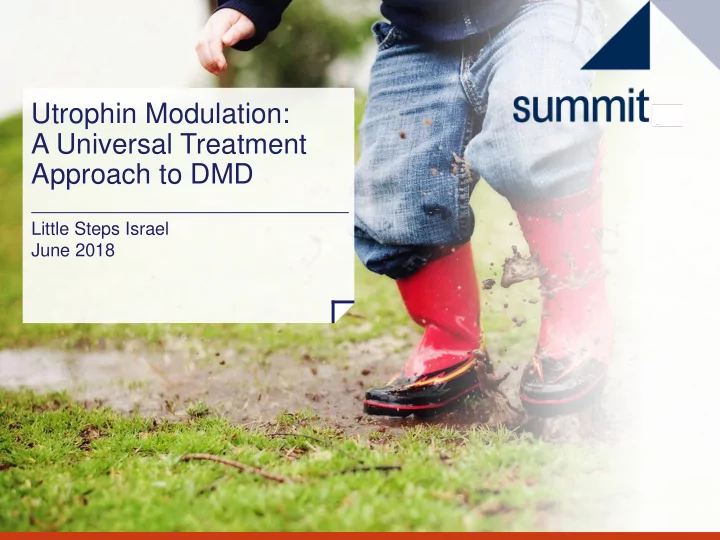 Utrophin Modulation:
A Universal Treatment Approach to DMD

Little Steps Israel
June 2018

summit